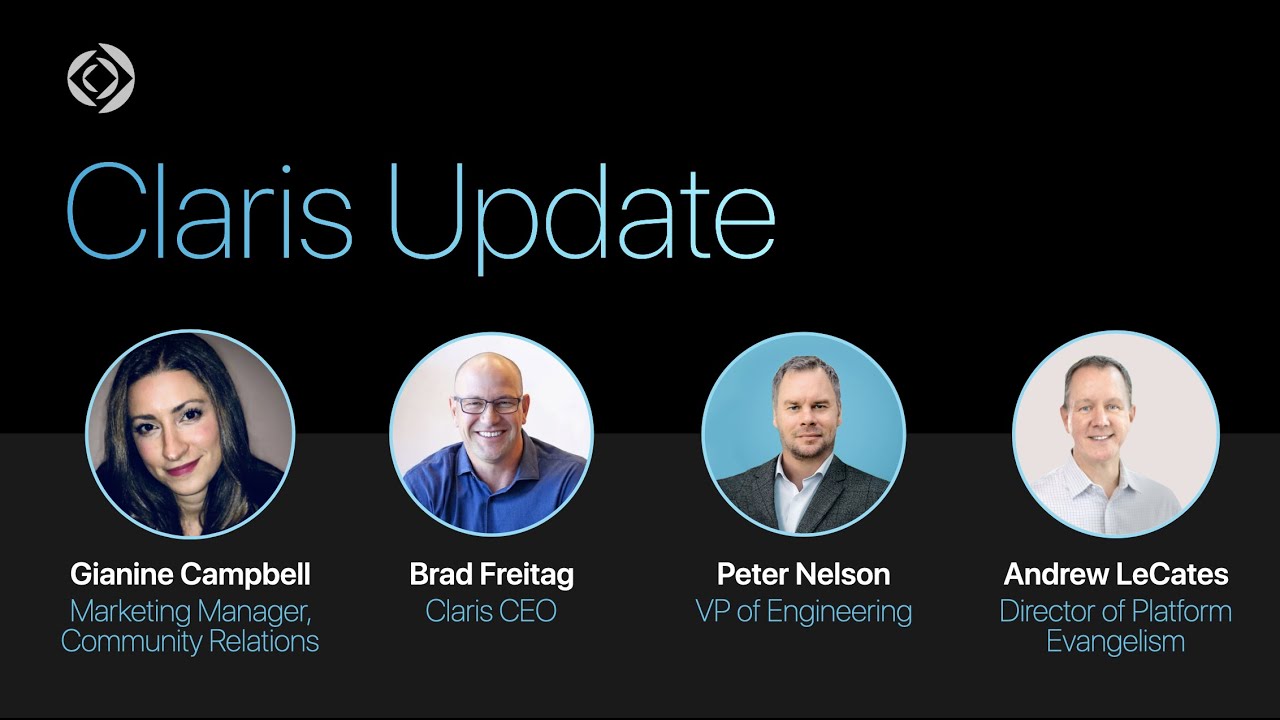 Claris Update

Gianine Campbell
Marketing Manager, Community Relations

Brad Freitag
Claris CEO

Peter Nelson
VP of Engineering

Andrew LeCates
Director of Platform Evangelism